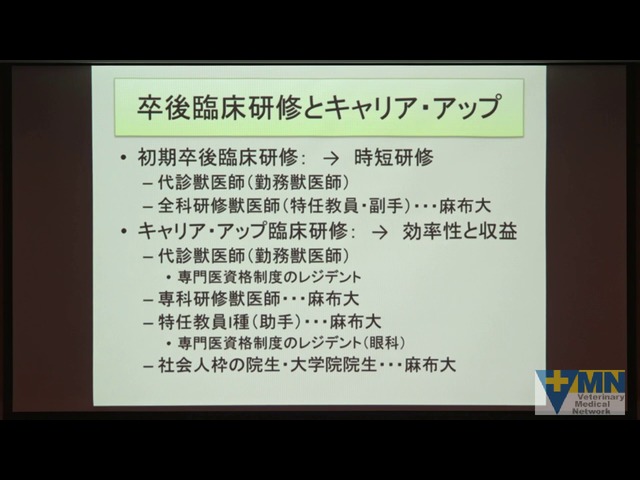 卒後臨床研修とキャリア・アップ

• 初期卒後臨床研修： → 時短研修
 – 代診獣医師（勤務獣医師）
 – 全科研修獣医師（特任教員・副手）・・・麻布大
• キャリア・アップ臨床研修： → 効率性と収益
 – 代診獣医師（勤務獣医師）
  • 専門医資格制度のレジデント
 – 専科研修獣医師・・・麻布大
 – 特任教員I種（助手）・・・麻布大
  • 専門医資格制度のレジデント（眼科）
 – 社会人枠の院生・大学院院生・・・麻布大

VMN Veterinary Medical Network